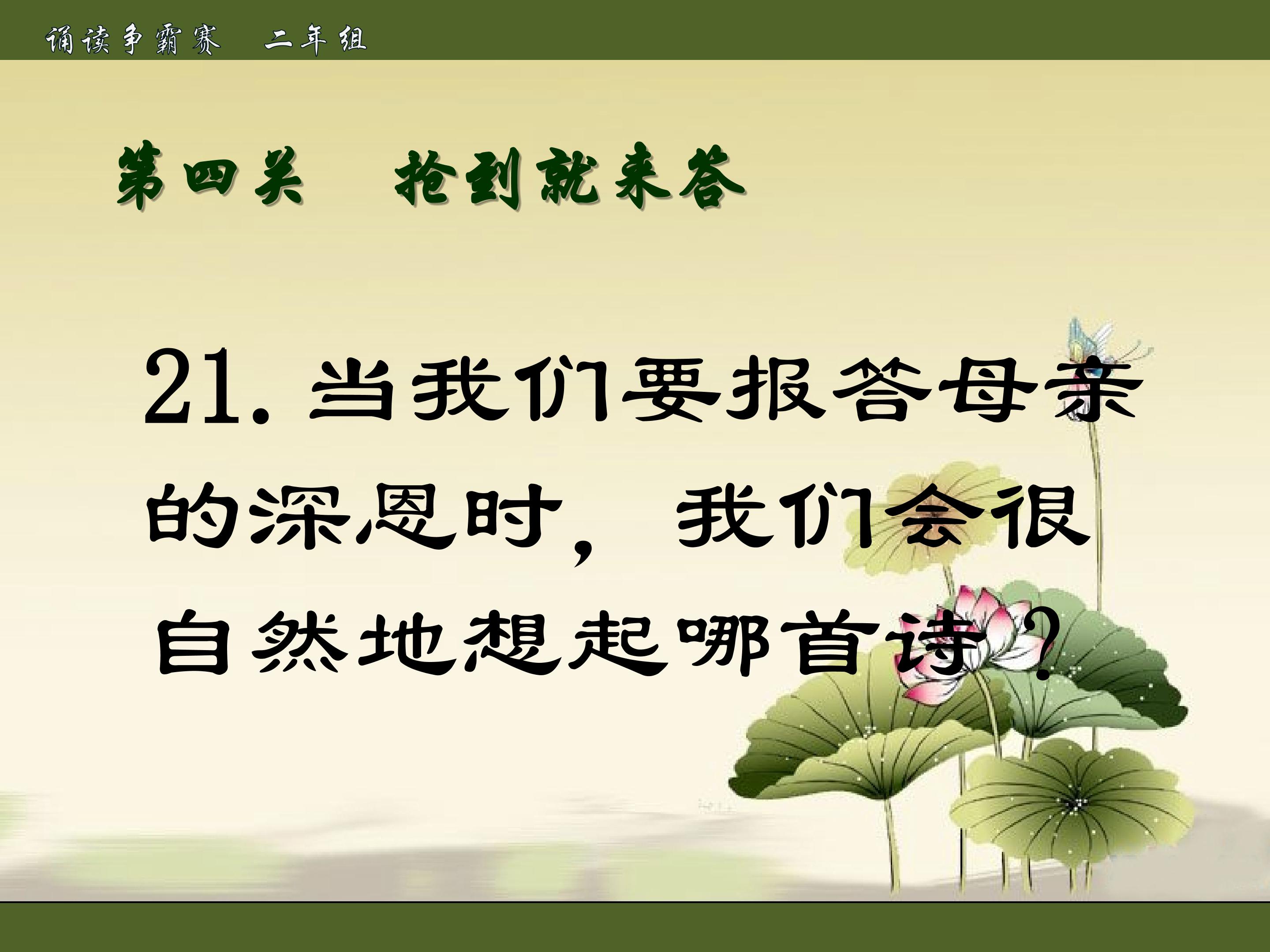 诵读争霸赛　二年组

第四关　抢到就来答

21. 当我们要报答母亲的深恩时，我们会很自然地想起哪首诗？